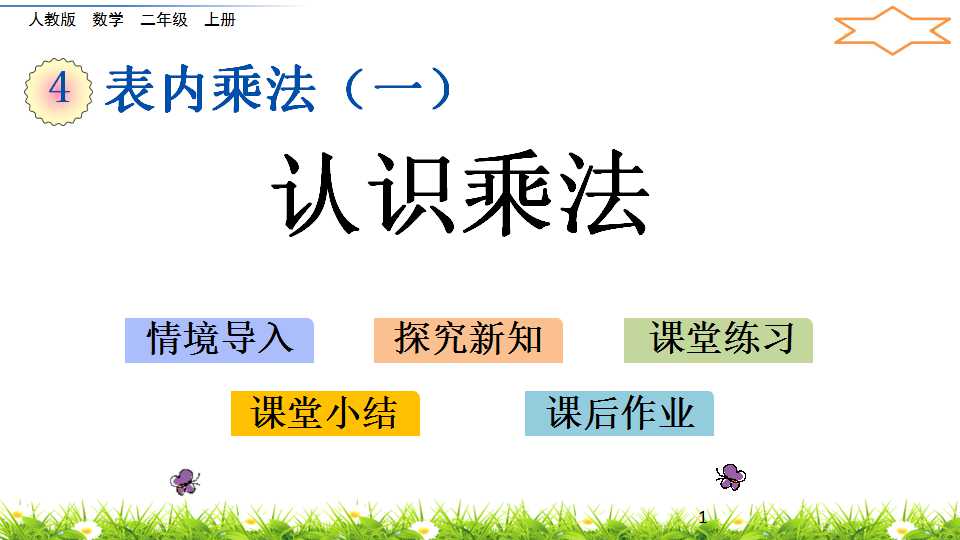 人教版 数学 二年级 上册

4 表内乘法（一）

认识乘法

情境导入 探究新知 课堂练习

课堂小结 课后作业

1